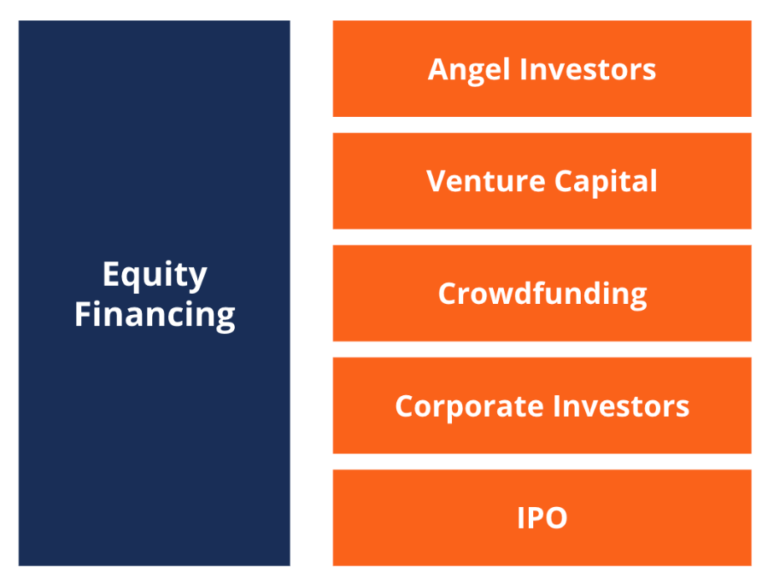 Equity Financing

Angel Investors

Venture Capital

Crowdfunding

Corporate Investors

IPO